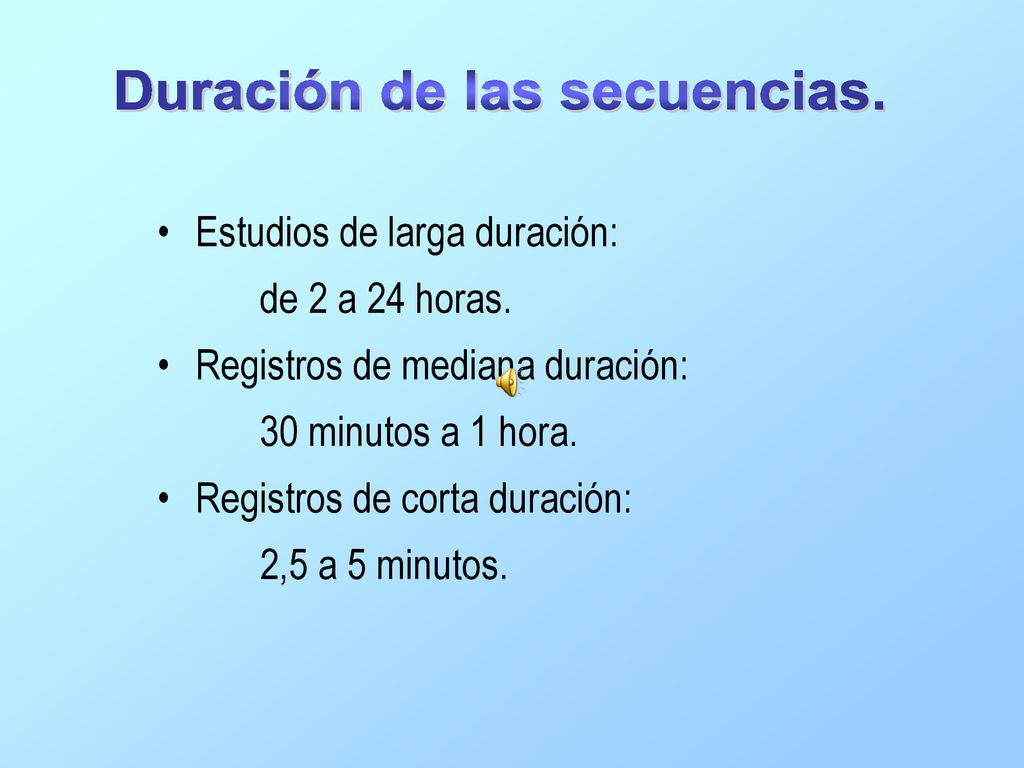 Duración de las secuencias.

• Estudios de larga duración:

de 2 a 24 horas.

• Registros de mediana duración:

30 minutos a 1 hora.

• Registros de corta duración:

2,5 a 5 minutos.